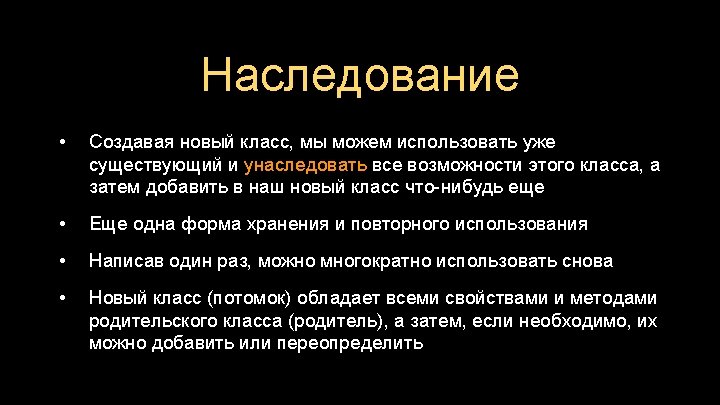 Наследование

• Создавая новый класс, мы можем использовать уже существующий и унаследовать все возможности этого класса, а затем добавить в наш новый класс что-нибудь еще

• Еще одна форма хранения и повторного использования

• Написав один раз, можно многократно использовать снова

• Новый класс (потомок) обладает всеми свойствами и методами родительского класса (родитель), а затем, если необходимо, их можно добавить или переопределить